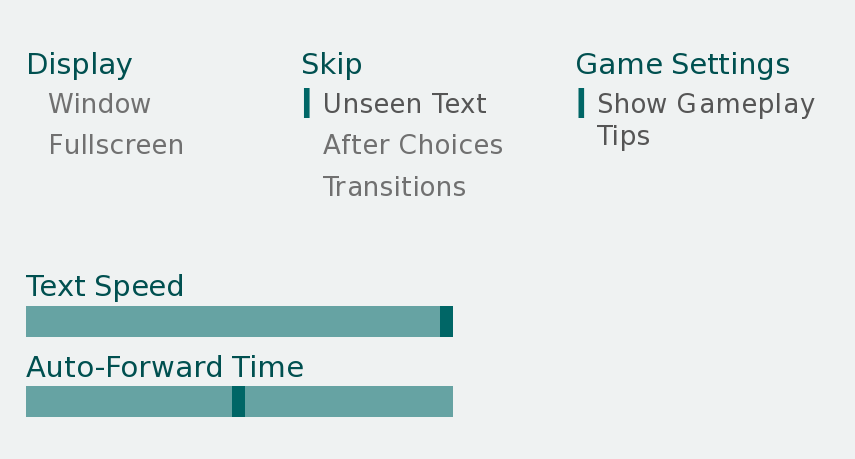 Display
Window
Fullscreen

Skip
Unseen Text
After Choices
Transitions

Game Settings
Show Gameplay Tips

Text Speed

Auto-Forward Time